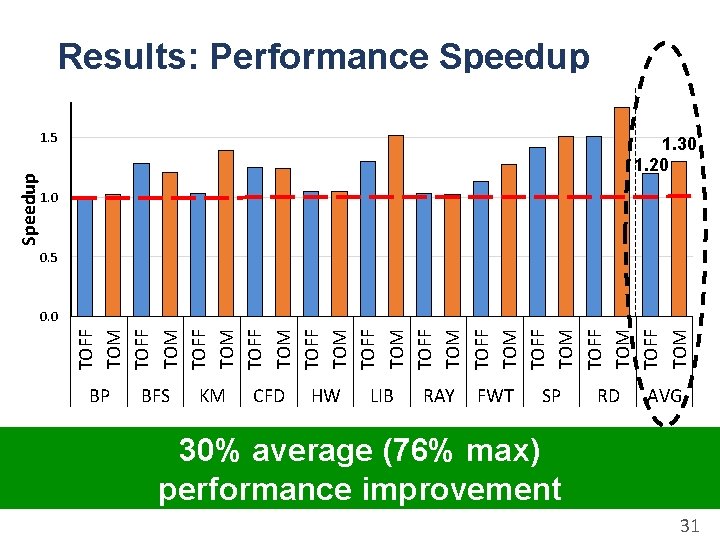 Results: Performance Speedup

Speedup

1.5
1.0
0.5
0.0

1.20
1.30

TOFF TOM TOFF TOM TOFF TOM TOFF TOM TOFF TOM TOFF TOM TOFF TOM TOFF TOM TOFF TOM TOFF TOM TOFF TOM

BP BFS KM CFD HW LIB RAY FWT SP RD AVG

30% average (76% max) performance improvement

31